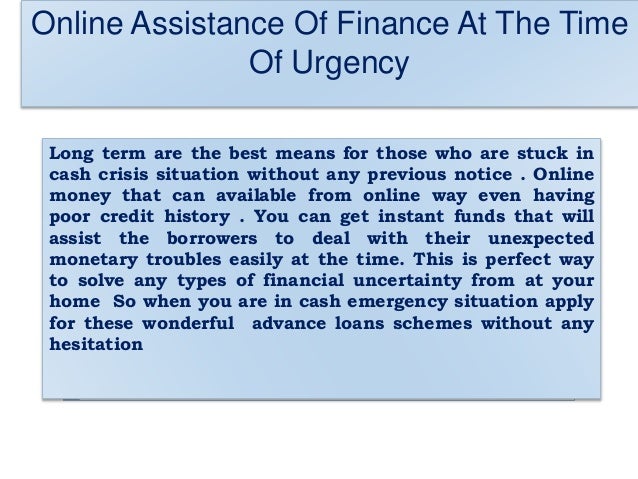 Online Assistance Of Finance At The Time Of Urgency

Long term are the best means for those who are stuck in cash crisis situation without any previous notice . Online money that can available from online way even having poor credit history . You can get instant funds that will assist the borrowers to deal with their unexpected monetary troubles easily at the time. This is perfect way to solve any types of financial uncertainty from at your home So when you are in cash emergency situation apply for these wonderful advance loans schemes without any hesitation